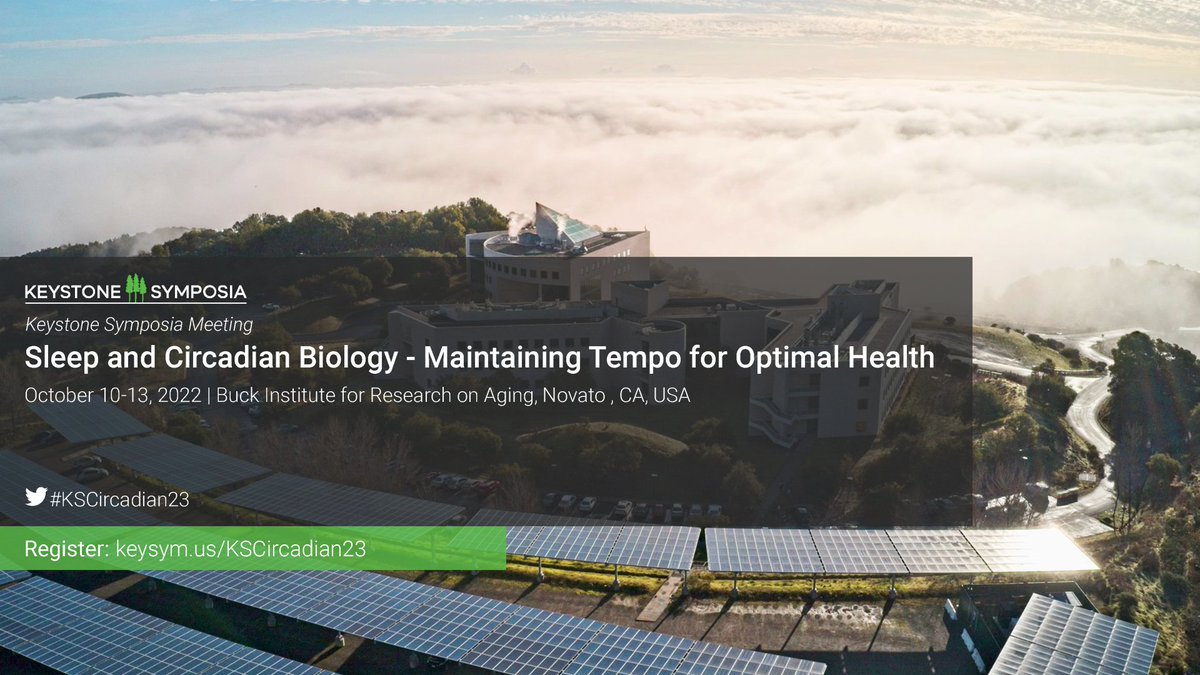 KEYSTONE SYMPOSIA

Keystone Symposia Meeting

Sleep and Circadian Biology - Maintaining Tempo for Optimal Health

October 10-13, 2022 | Buck Institute for Research on Aging, Novato , CA, USA

#KSCircadian23

Register: keysym.us/KSCircadian23